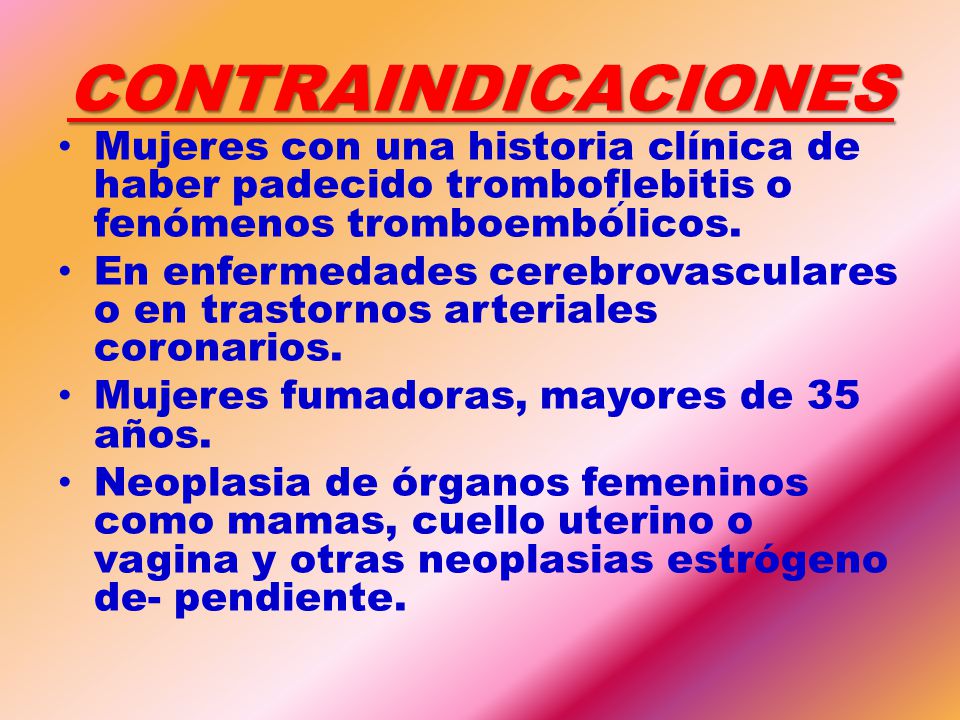 CONTRAINDICACIONES

• Mujeres con una historia clínica de haber padecido tromboflebitis o fenómenos tromboembólicos.

• En enfermedades cerebrovasculares o en trastornos arteriales coronarios.

• Mujeres fumadoras, mayores de 35 años.

• Neoplasia de órganos femeninos como mamas, cuello uterino o vagina y otras neoplasias estrógeno de- pendiente.